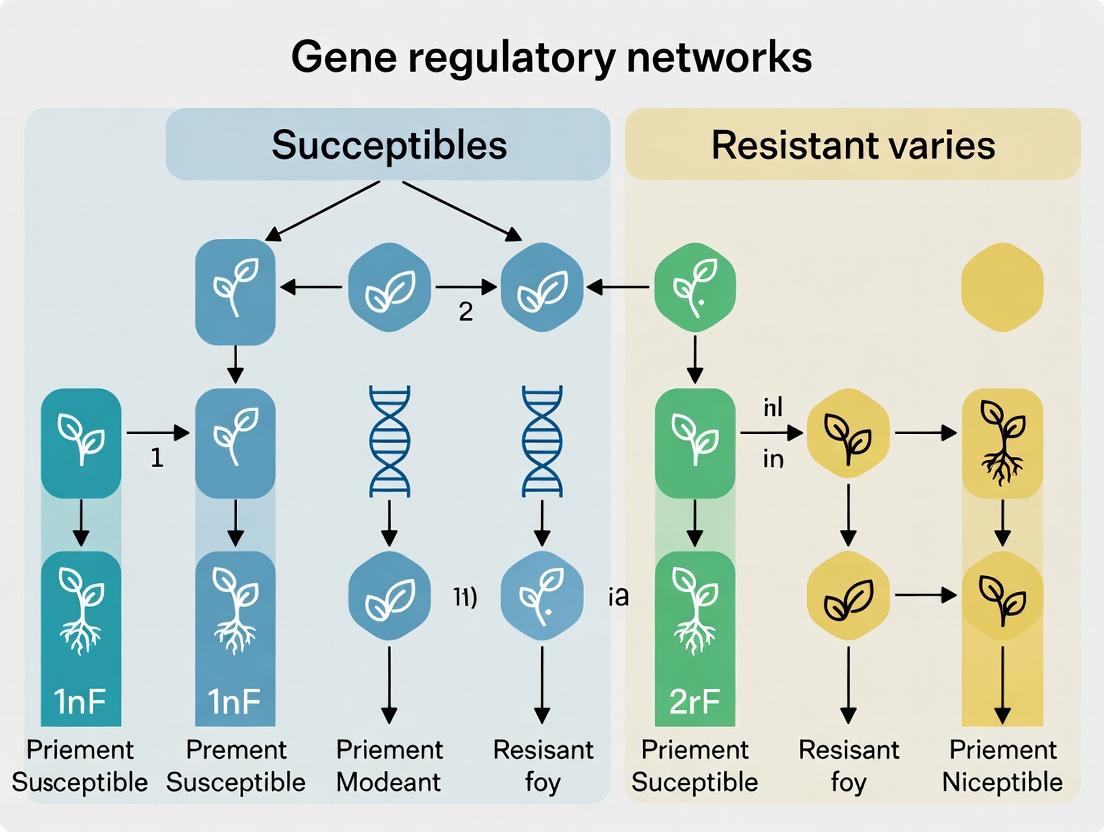 Gene regulatory networks

Succeptibles

Resistant varies

2

1

inl

in

1l)

ia

1nF

1nF

2rF

Priement Susceptible

Prement Susceptible

Priement Modeant

Resisant foy

Priement Suceptible

Resisant foy

Priement Niceptible